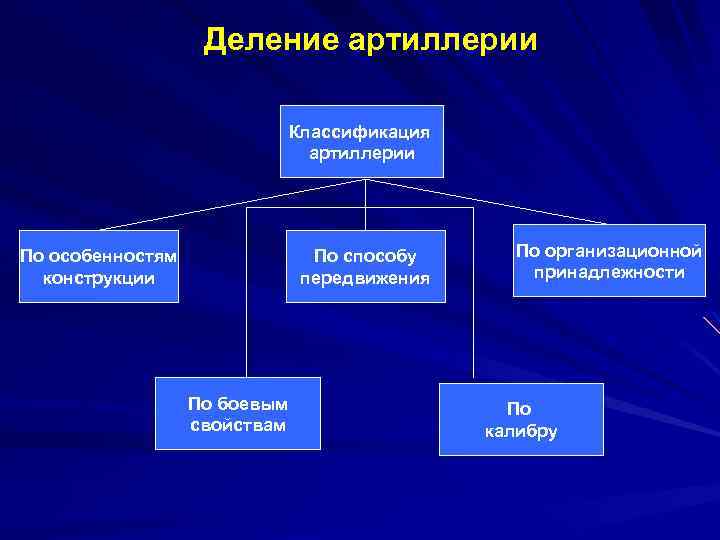 Деление артиллерии

Классификация артиллерии

По особенностям конструкции

По способу передвижения

По организационной принадлежности

По боевым свойствам

По калибру